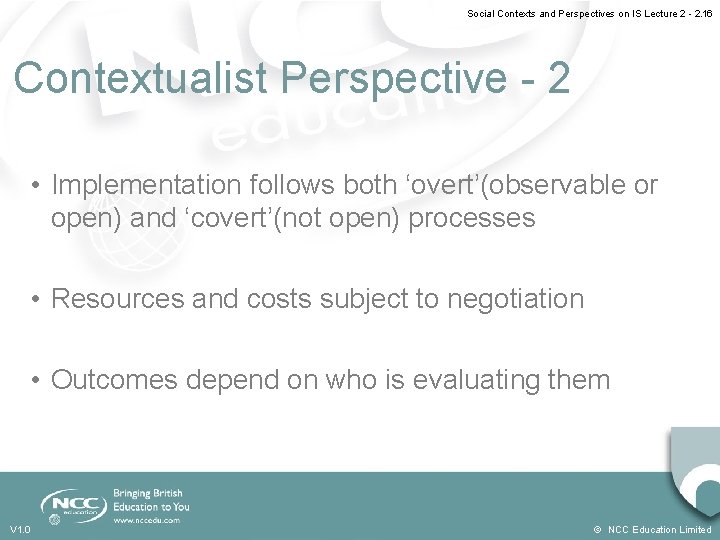 Social Contexts and Perspectives on IS Lecture 2 - 2.16

Contextualist Perspective - 2

• Implementation follows both ‘overt’(observable or open) and ‘covert’(not open) processes

• Resources and costs subject to negotiation

• Outcomes depend on who is evaluating them

NCC education

Bringing British Education to You

www.nccedu.com

V1.0

© NCC Education Limited